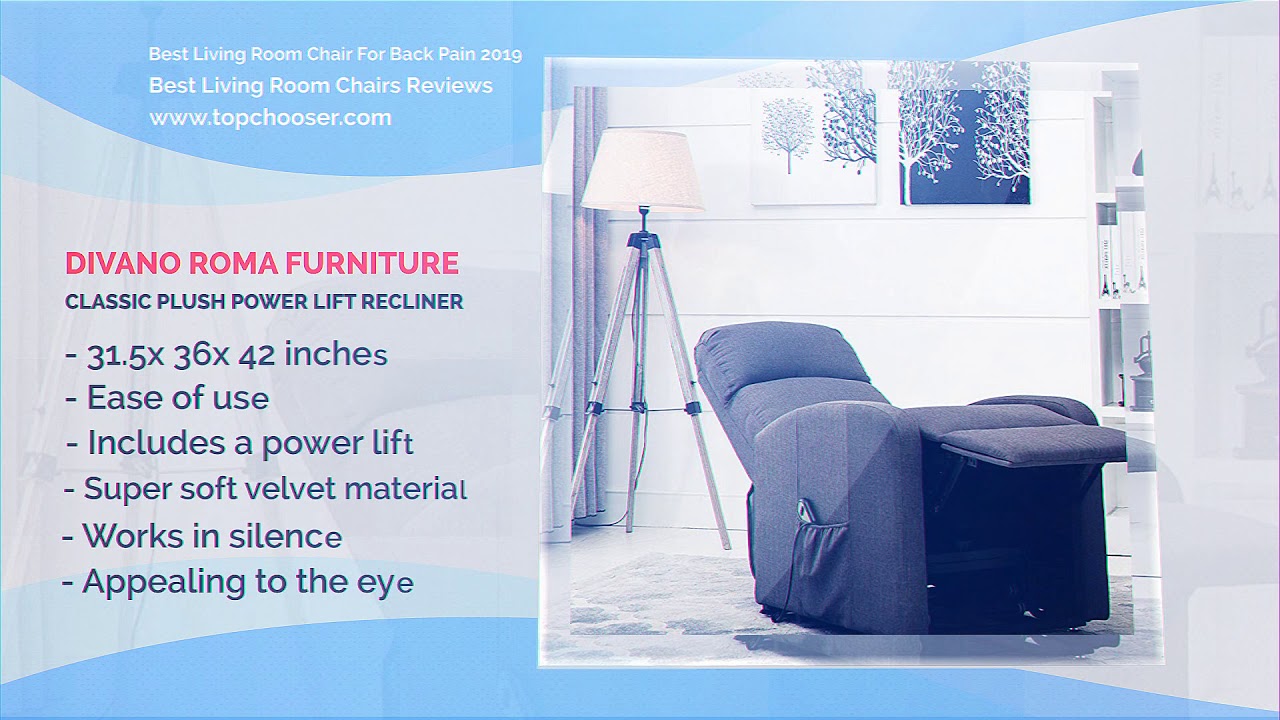 Best Living Room Chair For Back Pain 2019
Best Living Room Chairs Reviews
www.topchooser.com

DIVANO ROMA FURNITURE
CLASSIC PLUSH POWER LIFT RECLINER

- 31.5x 36x 42 inches
- Ease of use
- Includes a power lift
- Super soft velvet material
- Works in silence
- Appealing to the eye